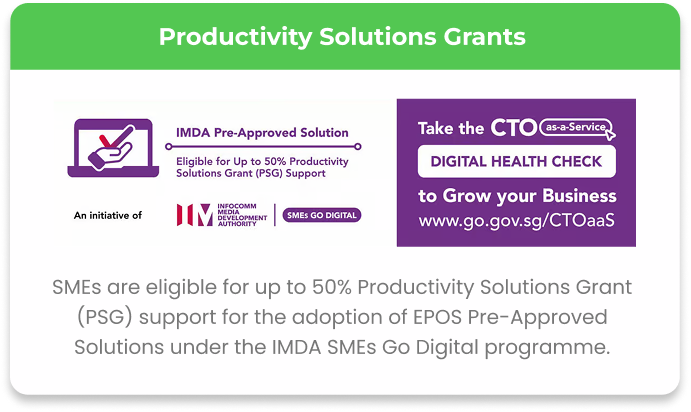 Productivity Solutions Grants

IMDA Pre-Approved Solution

Eligible for Up to 50% Productivity Solutions Grant (PSG) Support

An initiative of

IM INFOCOMM MEDIA DEVELOPMENT AUTHORITY

SMEs GO DIGITAL

Take the CTO as-a-Service

DIGITAL HEALTH CHECK

to Grow your Business

www.go.gov.sg/CTOaaS

SMEs are eligible for up to 50% Productivity Solutions Grant (PSG) support for the adoption of EPOS Pre-Approved Solutions under the IMDA SMEs Go Digital programme.